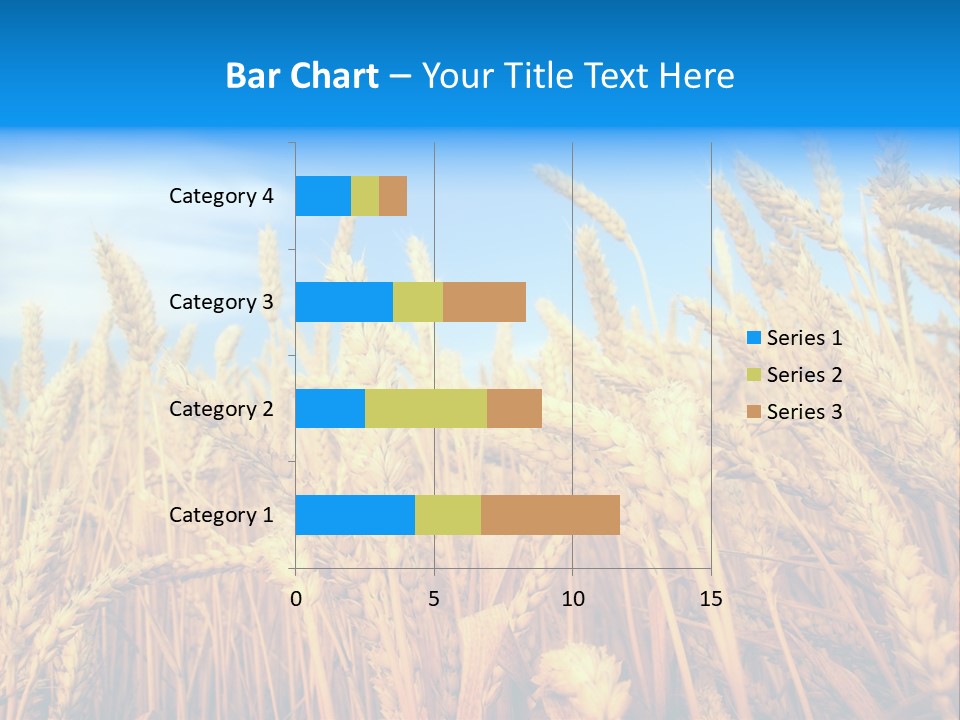 Bar Chart – Your Title Text Here

Category 4
Category 3
Category 2
Category 1

0
5
10
15

Series 1
Series 2
Series 3